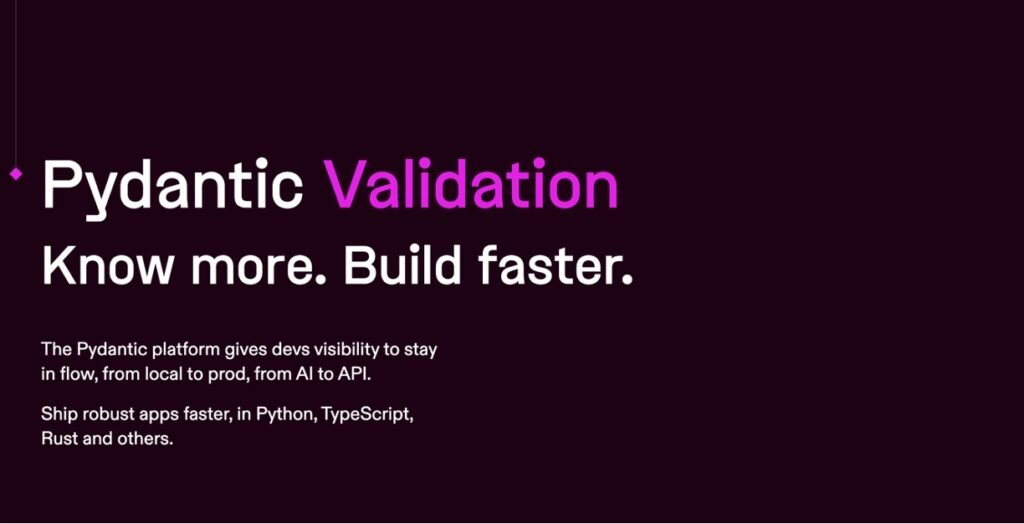 Pydantic Validation

Know more. Build faster.

The Pydantic platform gives devs visibility to stay in flow, from local to prod, from AI to API.

Ship robust apps faster, in Python, TypeScript, Rust and others.